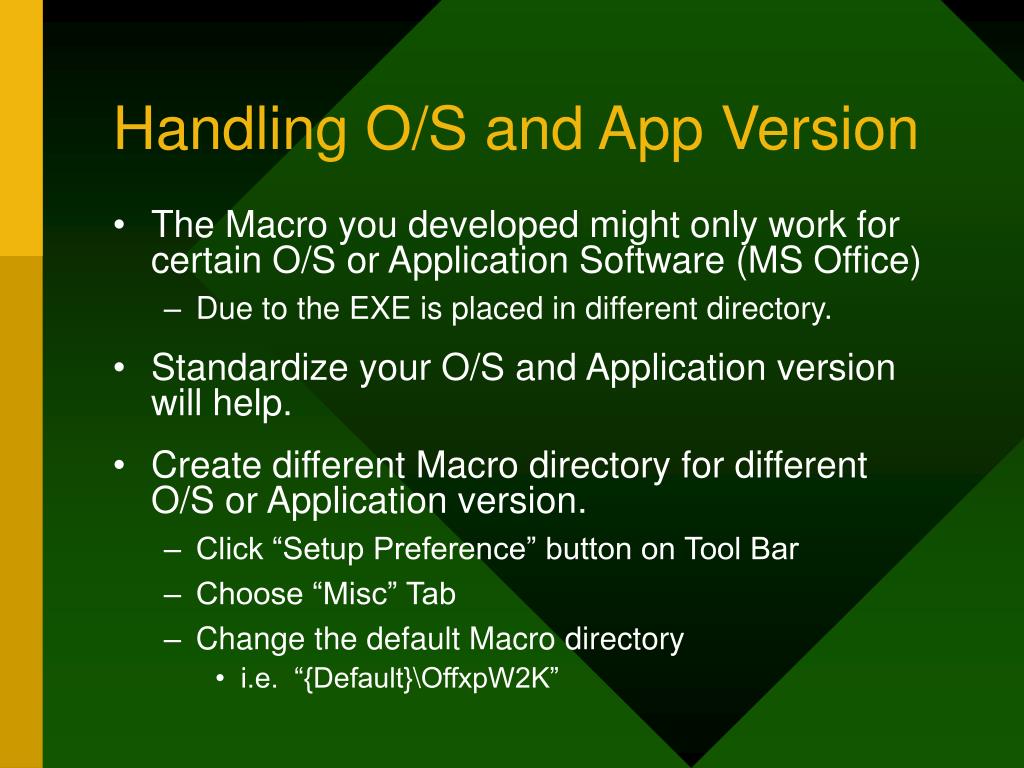 Handling O/S and App Version

• The Macro you developed might only work for certain O/S or Application Software (MS Office)
– Due to the EXE is placed in different directory.

• Standardize your O/S and Application version will help.

• Create different Macro directory for different O/S or Application version.
– Click “Setup Preference” button on Tool Bar
– Choose “Misc” Tab
– Change the default Macro directory
• i.e. “{Default}\OffxpW2K”